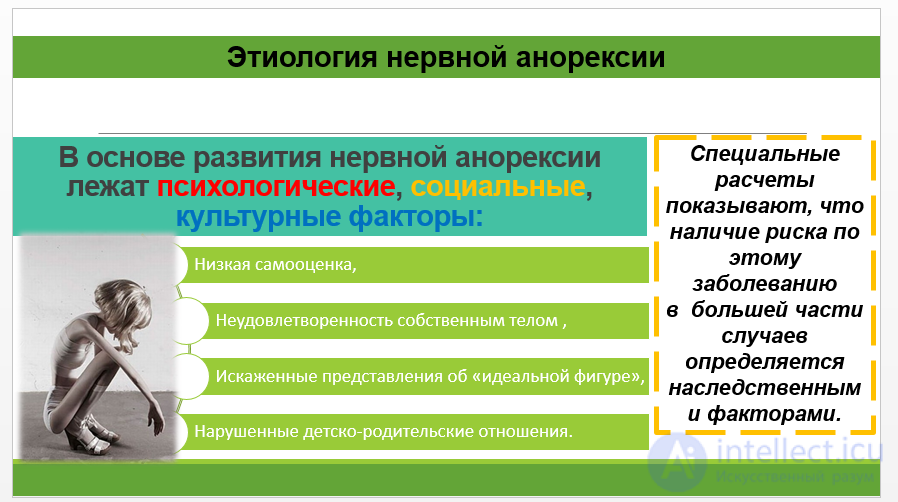 Этиология нервной анорексии

В основе развития нервной анорексии лежат психологические, социальные, культурные факторы:

Низкая самооценка,

Неудовлетворенность собственным телом ,

Искаженные представления об «идеальной фигуре»,

Нарушенные детско-родительские отношения.

Специальные расчеты показывают, что наличие риска по этому заболеванию в большей части случаев определяется наследственным и факторами.

intellect.icu
Искусственный разум